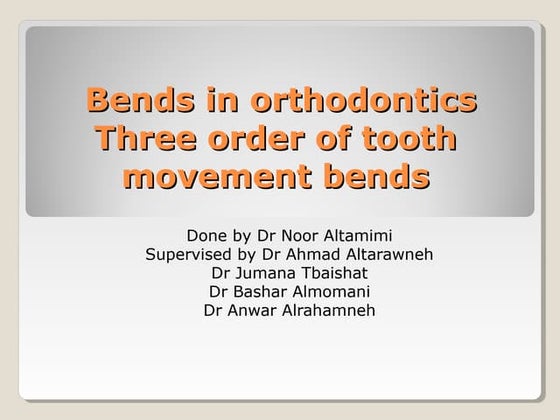 Bends in orthodontics
Three order of tooth movement bends

Done by Dr Noor Altamimi
Supervised by Dr Ahmad Altarawneh
Dr Jumana Tbaishat
Dr Bashar Almomani
Dr Anwar Alrahamneh